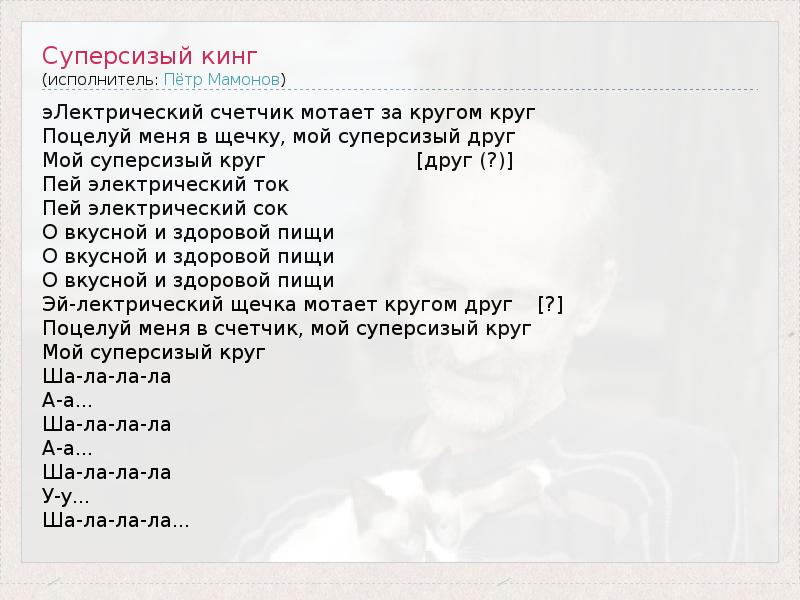 Суперсизый кинг
(исполнитель: Пётр Мамонов)

эЛектрический счетчик мотает за кругом круг
Поцелуй меня в щечку, мой суперсизый друг
Мой суперсизый круг [друг (?)]
Пей электрический ток
Пей электрический сок
О вкусной и здоровой пищи
О вкусной и здоровой пищи
О вкусной и здоровой пищи
Эй-лектрический щечка мотает кругом друг [?]
Поцелуй меня в счетчик, мой суперсизый круг
Мой суперсизый круг
Ша-ла-ла-ла
А-а...
Ша-ла-ла-ла
А-а...
Ша-ла-ла-ла
У-у...
Ша-ла-ла-ла...